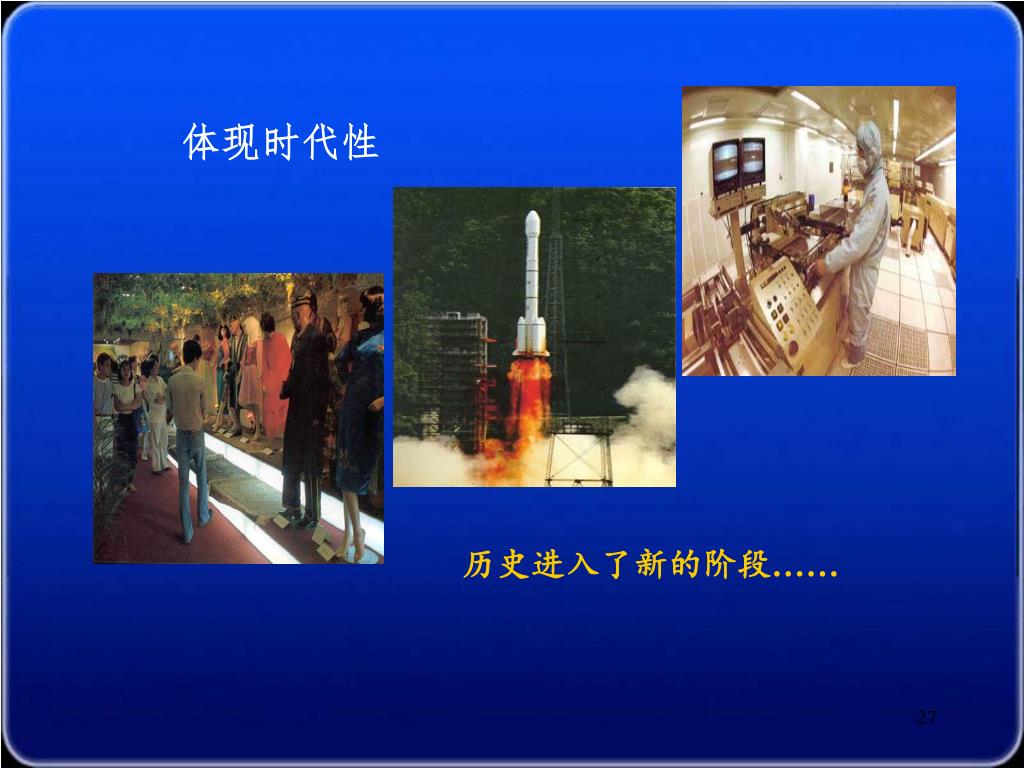 体现时代性

历史进入了新的阶段……

27